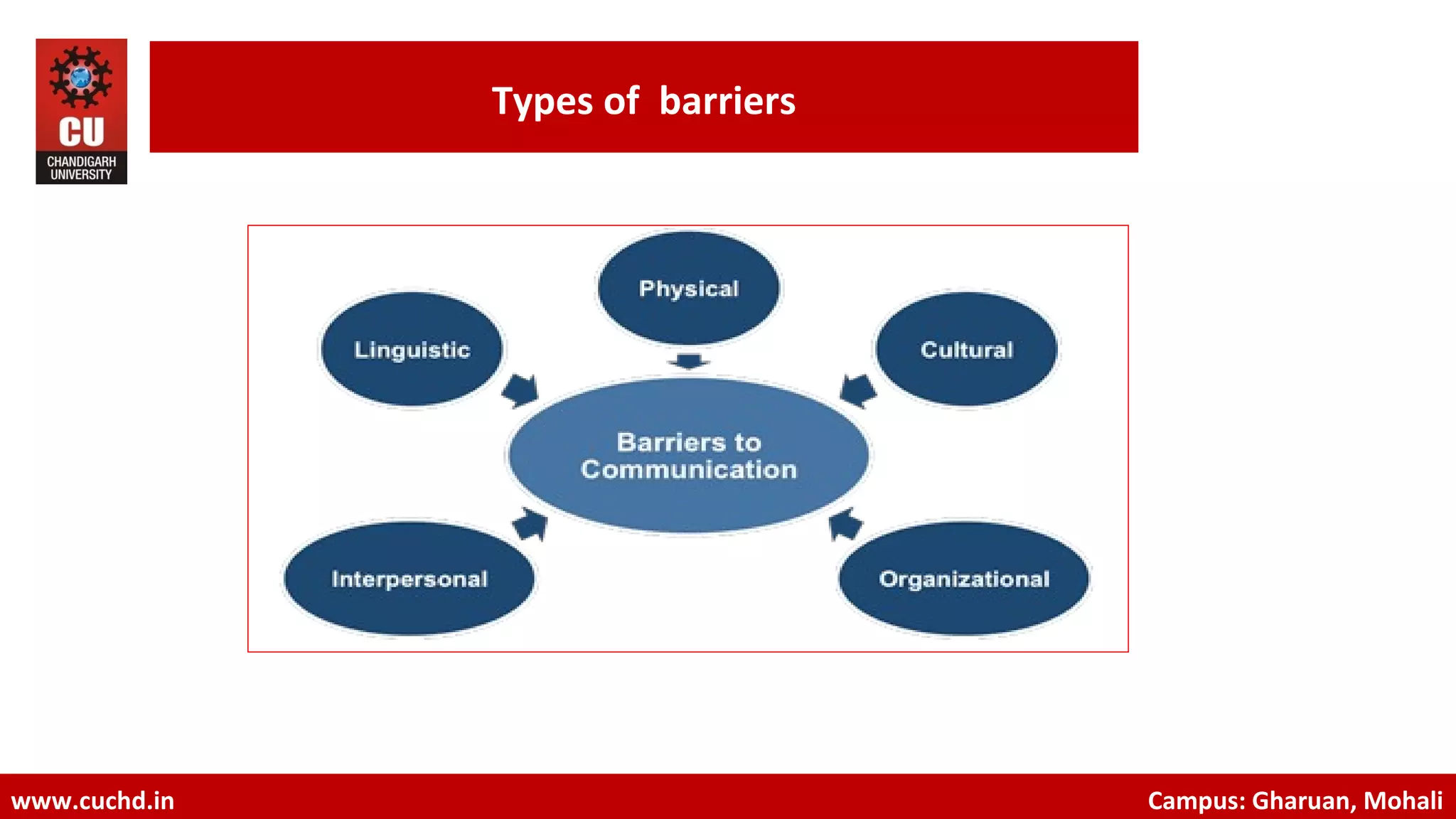 CU
CHANDIGARH UNIVERSITY

Types of barriers

Physical

Linguistic

Cultural

Barriers to Communication

Interpersonal

Organizational

www.cuchd.in

Campus: Gharuan, Mohali